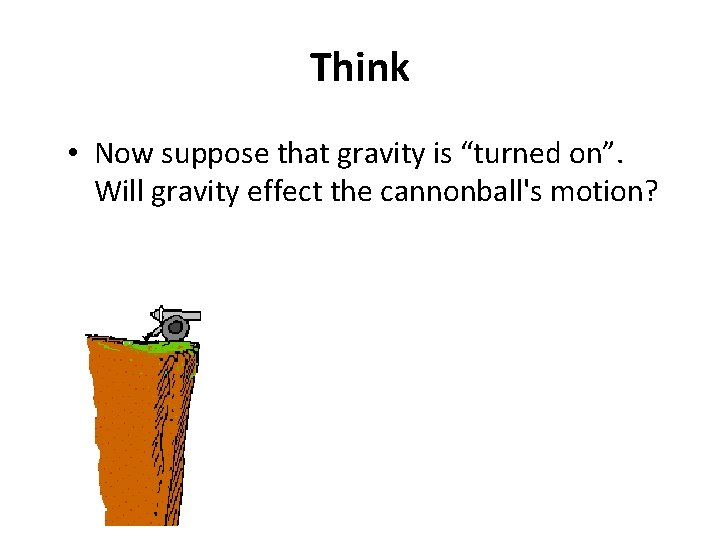 Think

• Now suppose that gravity is “turned on”. Will gravity effect the cannonball's motion?